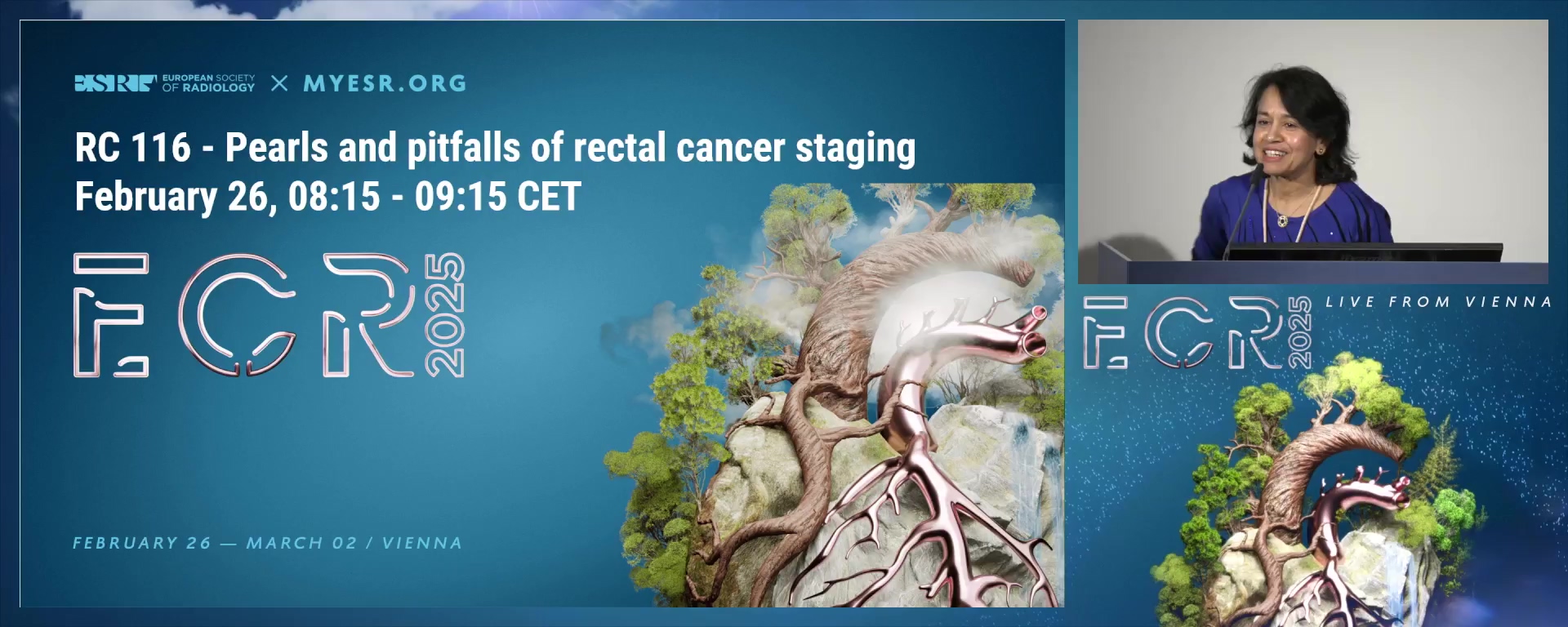 ESR EUROPEAN SOCIETY OF RADIOLOGY × MYESR.ORG

RC 116 - Pearls and pitfalls of rectal cancer staging
February 26, 08:15 - 09:15 CET

ECR 2025

FEBRUARY 26 — MARCH 02 / VIENNA

ECR 2025

LIVE FROM VIENNA